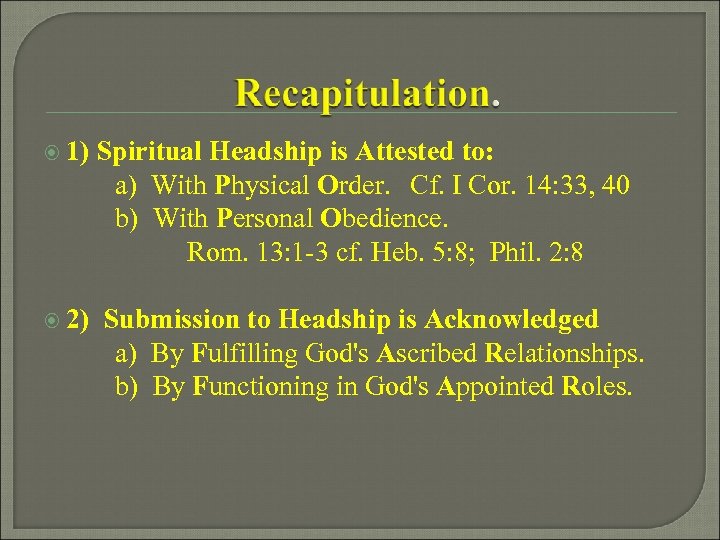 Recapitulation.

1) Spiritual Headship is Attested to:
a) With Physical Order. Cf. I Cor. 14:33, 40
b) With Personal Obedience.
Rom. 13:1-3 cf. Heb. 5:8; Phil. 2:8

2) Submission to Headship is Acknowledged
a) By Fulfilling God's Ascribed Relationships.
b) By Functioning in God's Appointed Roles.